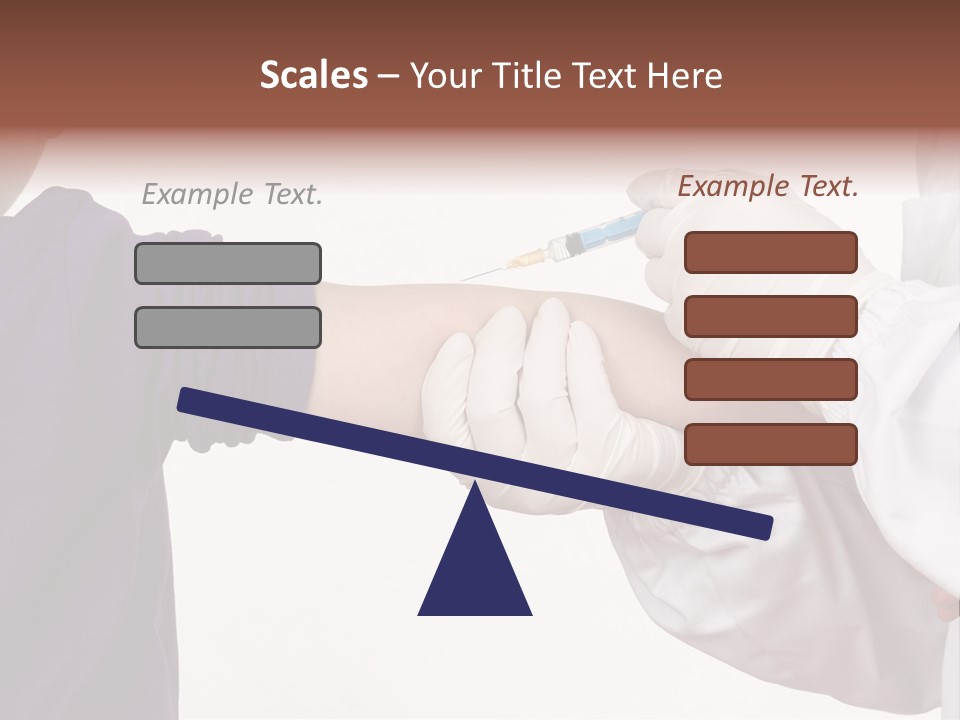 Scales – Your Title Text Here

Example Text.

Example Text.